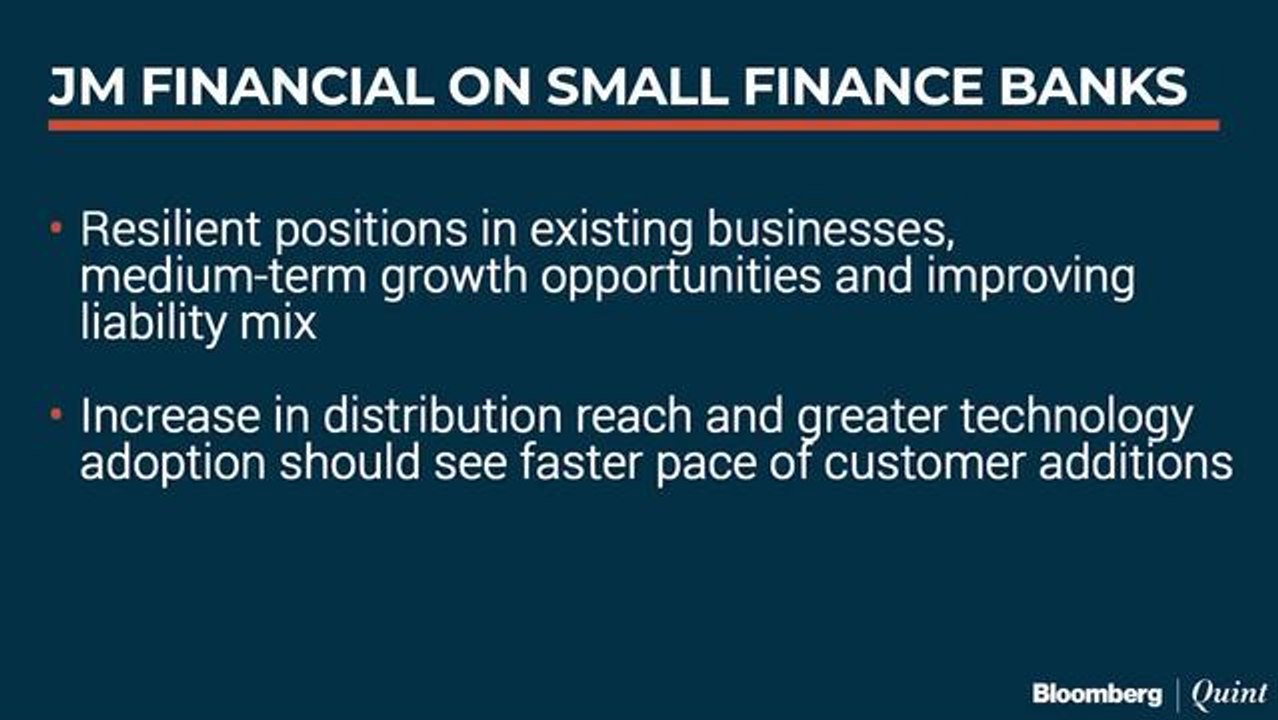 JM FINANCIAL ON SMALL FINANCE BANKS

• Resilient positions in existing businesses, medium-term growth opportunities and improving liability mix

• Increase in distribution reach and greater technology adoption should see faster pace of customer additions

Bloomberg | Quint